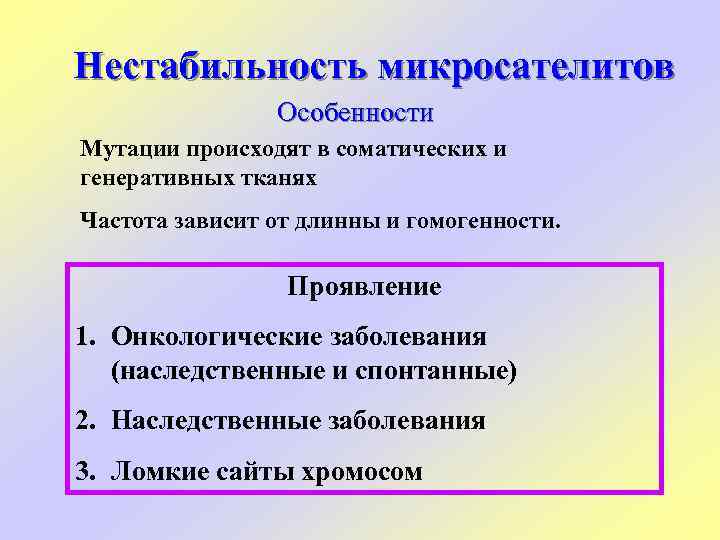 Нестабильность микросателитов

Особенности

Мутации происходят в соматических и генеративных тканях

Частота зависит от длинны и гомогенности.

Проявление

1. Онкологические заболевания (наследственные и спонтанные)

2. Наследственные заболевания

3. Ломкие сайты хромосом